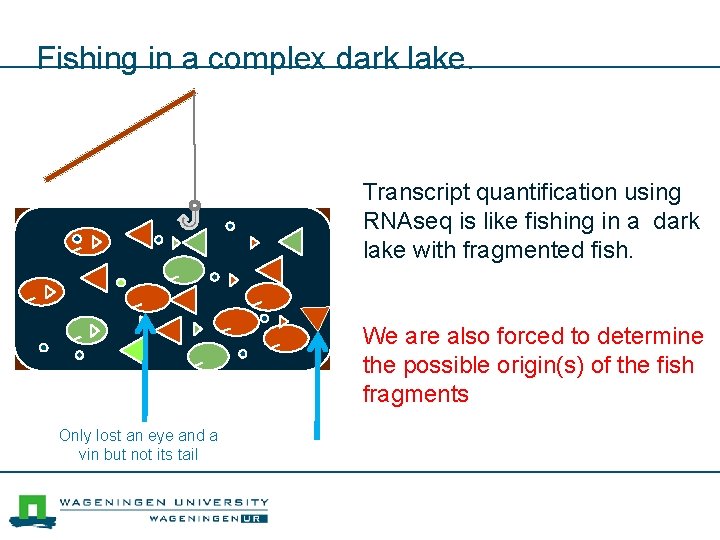 Fishing in a complex dark lake.

Transcript quantification using RNAseq is like fishing in a dark lake with fragmented fish.

We are also forced to determine the possible origin(s) of the fish fragments

Only lost an eye and a vin but not its tail

WAGENINGEN UNIVERSITY
WAGENINGEN UR